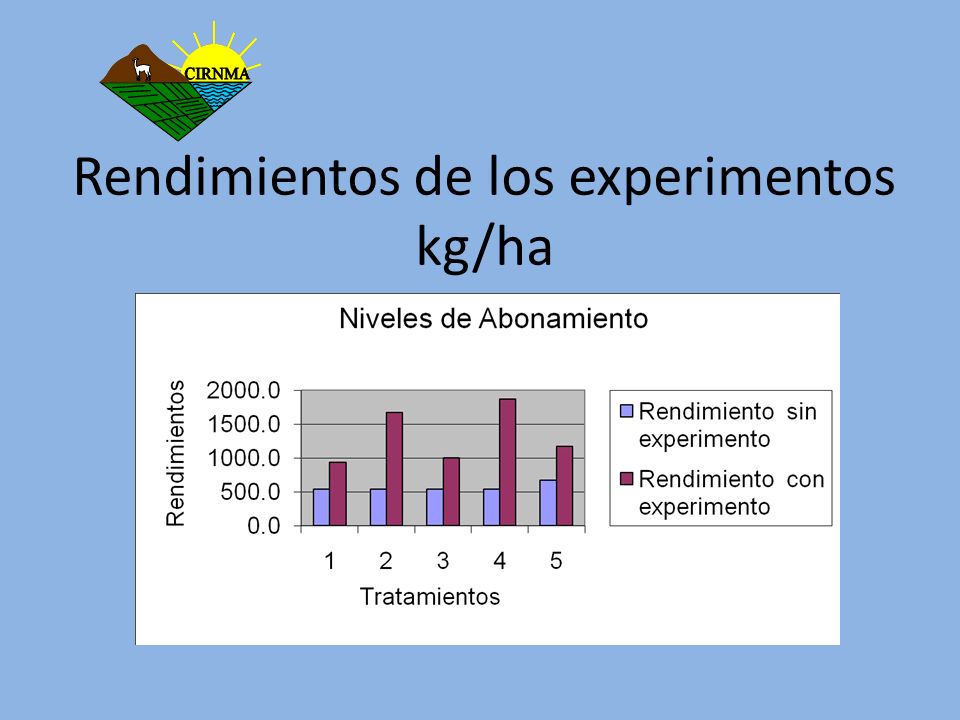 CIRNMA

Rendimientos de los experimentos kg/ha

Niveles de Abonamiento

Rendimientos

2000.0
1500.0
1000.0
500.0
0.0

1 2 3 4 5

Tratamientos

Rendimiento sin experimento

Rendimiento con experimento